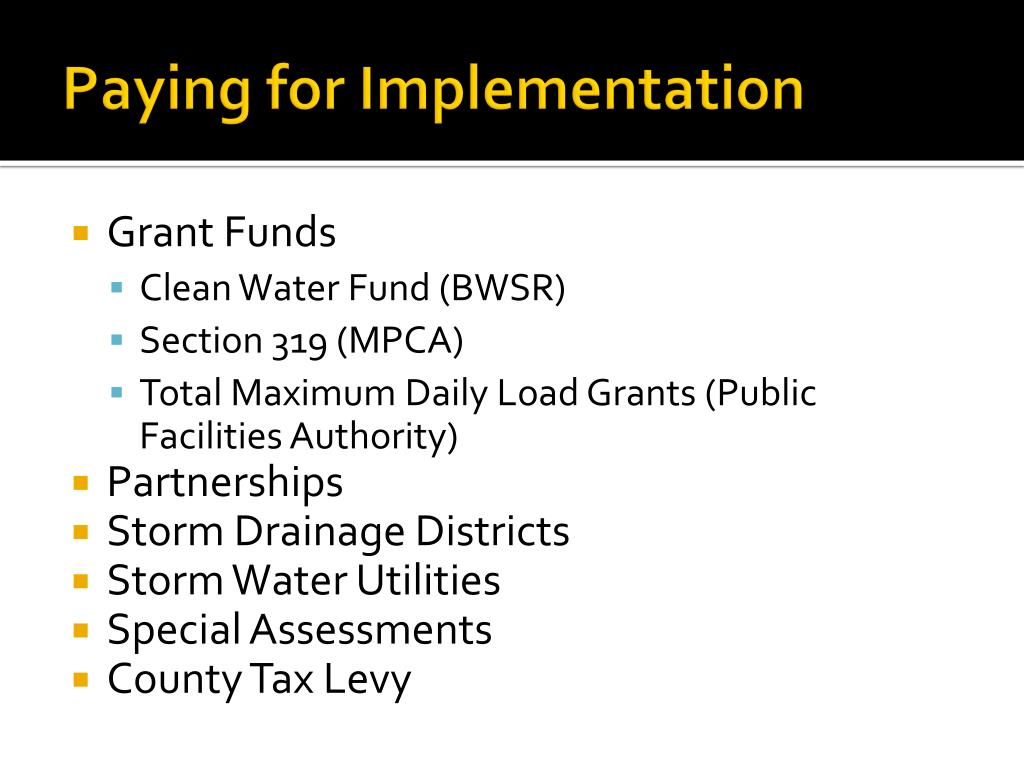 Paying for Implementation

- Grant Funds
  - Clean Water Fund (BWSR)
  - Section 319 (MPCA)
  - Total Maximum Daily Load Grants (Public Facilities Authority)
- Partnerships
- Storm Drainage Districts
- Storm Water Utilities
- Special Assessments
- County Tax Levy